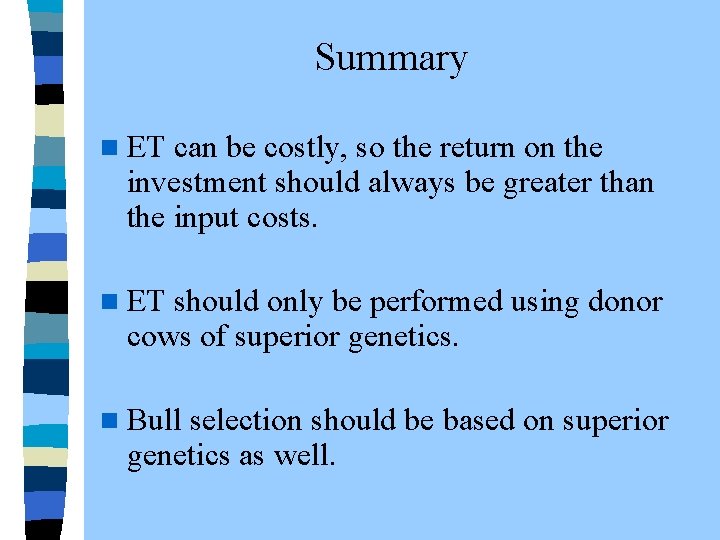 Summary

ET can be costly, so the return on the investment should always be greater than the input costs.

ET should only be performed using donor cows of superior genetics.

Bull selection should be based on superior genetics as well.